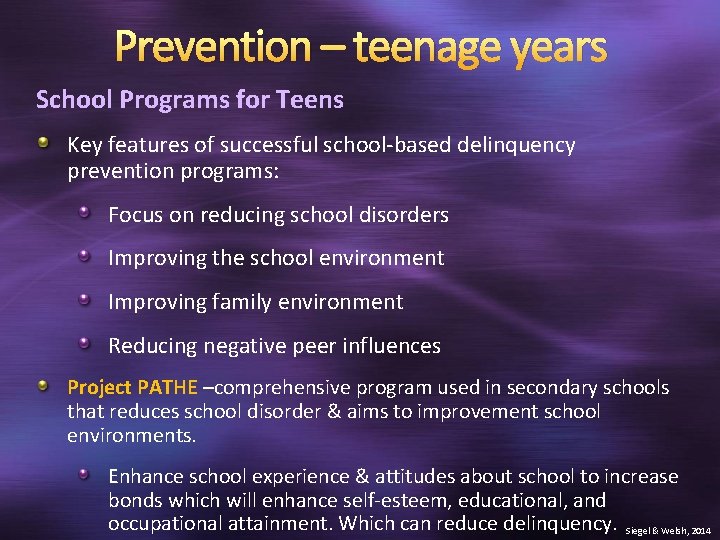 Prevention – teenage years

School Programs for Teens

Key features of successful school-based delinquency prevention programs:

Focus on reducing school disorders

Improving the school environment

Improving family environment

Reducing negative peer influences

Project PATHE –comprehensive program used in secondary schools that reduces school disorder & aims to improvement school environments.

Enhance school experience & attitudes about school to increase bonds which will enhance self-esteem, educational, and occupational attainment. Which can reduce delinquency.

Siegel & Welsh, 2014